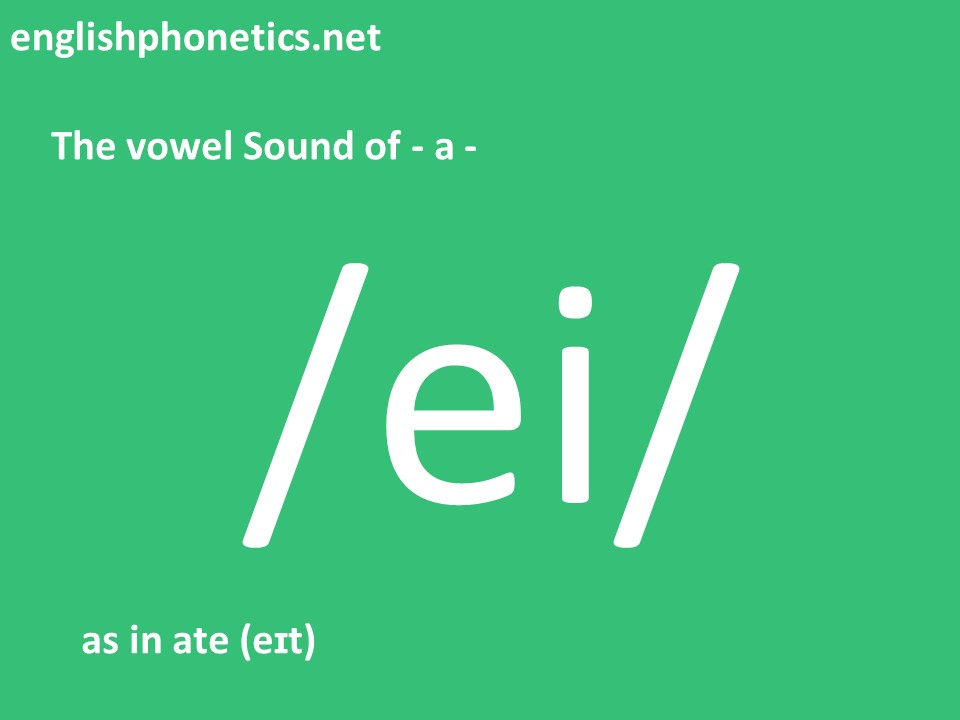 englishphonetics.net

The vowel Sound of - a -

/ei/

as in ate (eɪt)